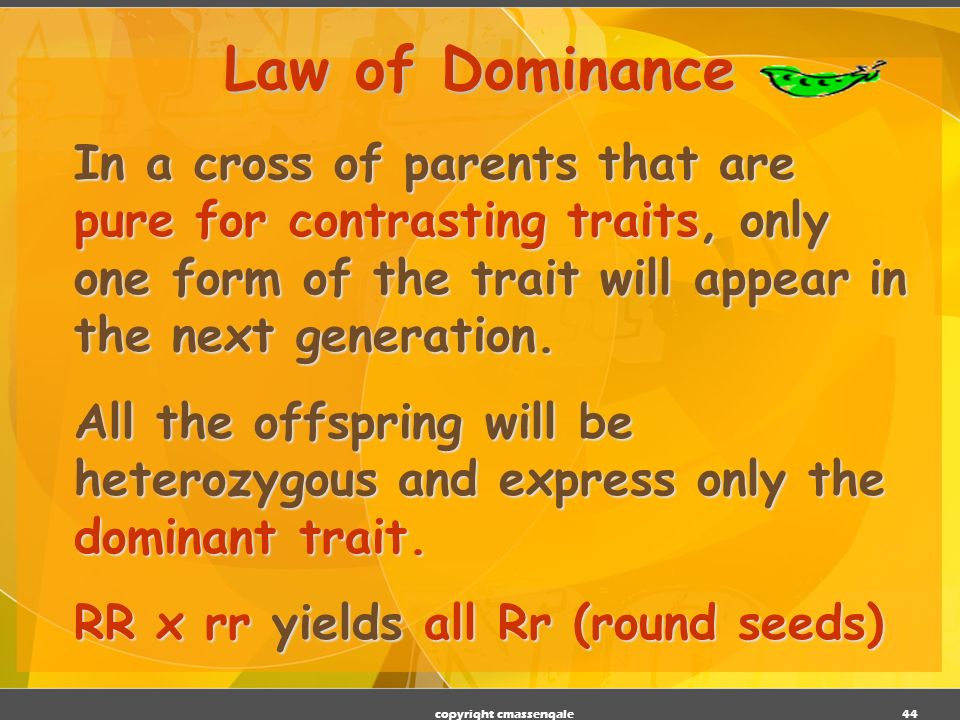 Law of Dominance

In a cross of parents that are pure for contrasting traits, only one form of the trait will appear in the next generation.

All the offspring will be heterozygous and express only the dominant trait.

RR x rr yields all Rr (round seeds)

copyright cmassengale

44